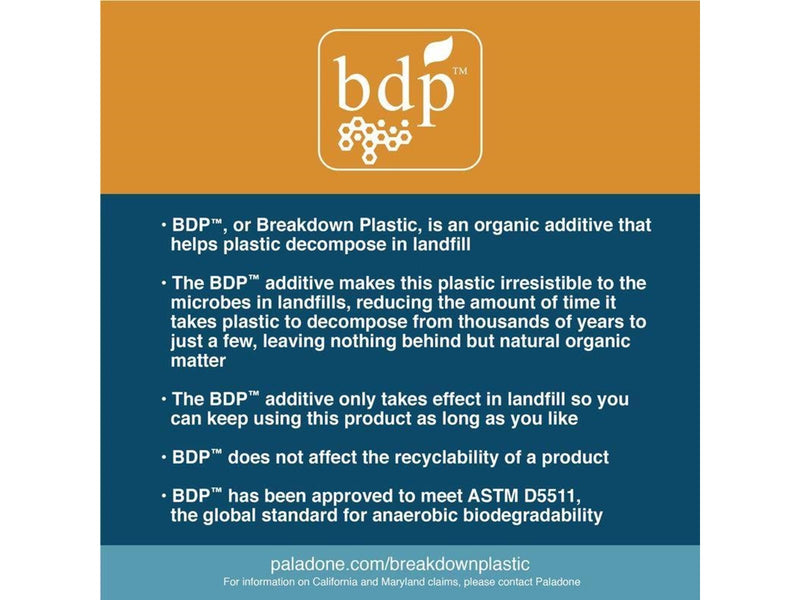 bdp™

• BDP™, or Breakdown Plastic, is an organic additive that helps plastic decompose in landfill

• The BDP™ additive makes this plastic irresistible to the microbes in landfills, reducing the amount of time it takes plastic to decompose from thousands of years to just a few, leaving nothing behind but natural organic matter

• The BDP™ additive only takes effect in landfill so you can keep using this product as long as you like

• BDP™ does not affect the recyclability of a product

• BDP™ has been approved to meet ASTM D5511, the global standard for anaerobic biodegradability

paladone.com/breakdownplastic
For information on California and Maryland claims, please contact Paladone